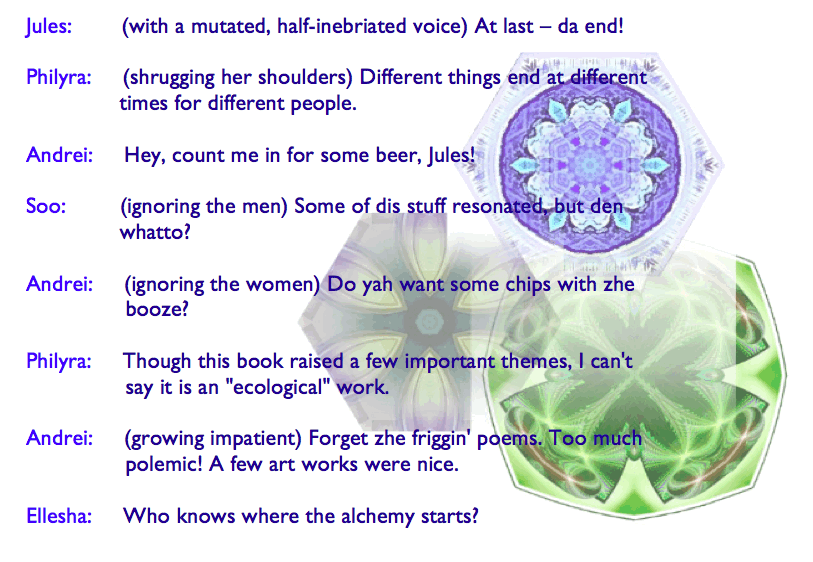 Jules: (with a mutated, half-inebriated voice) At last – da end!

Philyra: (shrugging her shoulders) Different things end at different times for different people.

Andrei: Hey, count me in for some beer, Jules!

Soo: (ignoring the men) Some of dis stuff resonated, but den whatto?

Andrei: (ignoring the women) Do yah want some chips with zhe booze?

Philyra: Though this book raised a few important themes, I can't say it is an "ecological" work.

Andrei: (growing impatient) Forget zhe friggin' poems. Too much polemic! A few art works were nice.

Ellesha: Who knows where the alchemy starts?